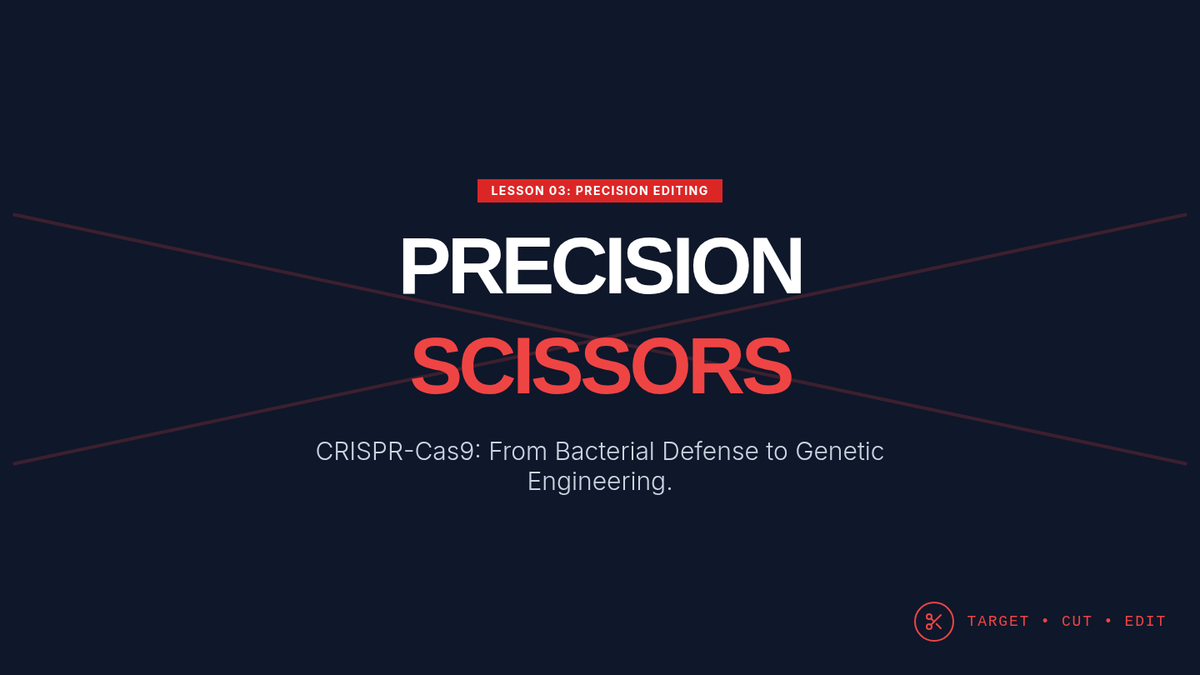 LESSON 03: PRECISION EDITING

PRECISION
SCISSORS

CRISPR-Cas9: From Bacterial Defense to Genetic Engineering.

TARGET • CUT • EDIT